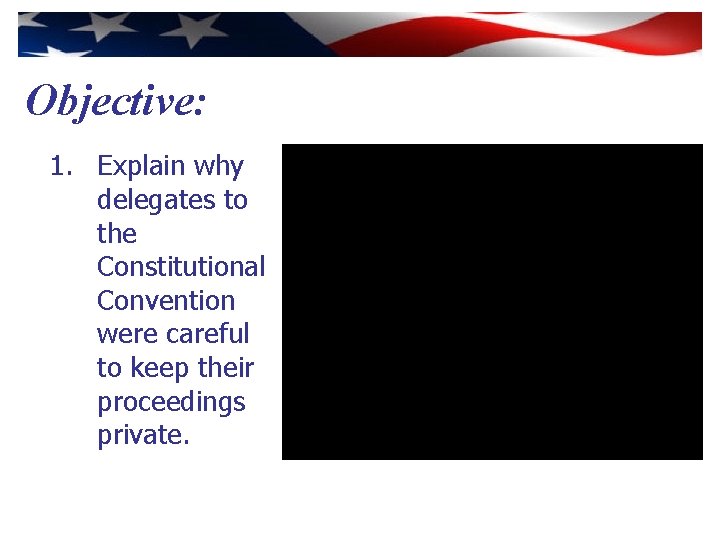 Objective:

1. Explain why delegates to the Constitutional Convention were careful to keep their proceedings private.